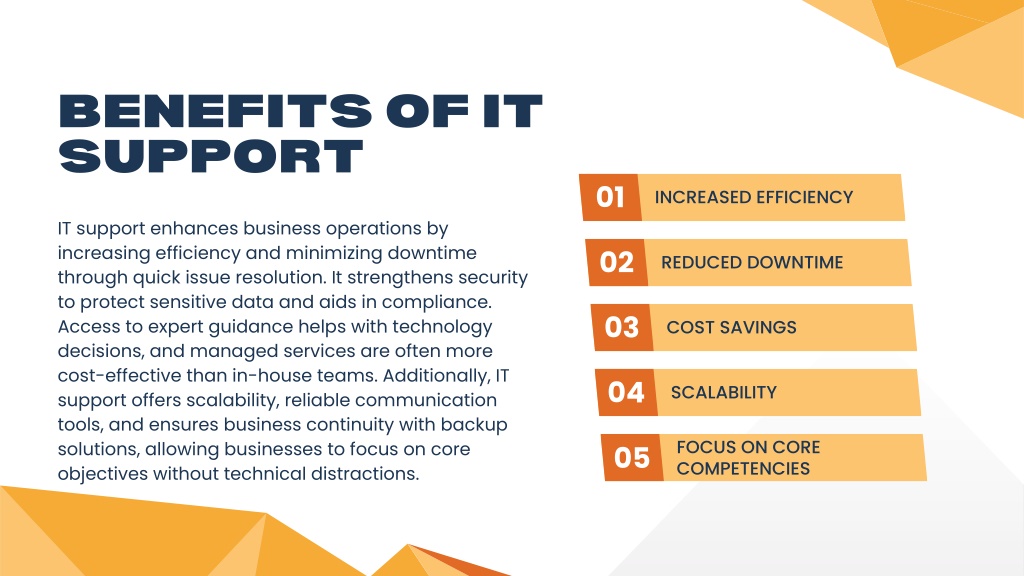 BENEFITS OF IT SUPPORT

IT support enhances business operations by increasing efficiency and minimizing downtime through quick issue resolution. It strengthens security to protect sensitive data and aids in compliance. Access to expert guidance helps with technology decisions, and managed services are often more cost-effective than in-house teams. Additionally, IT support offers scalability, reliable communication tools, and ensures business continuity with backup solutions, allowing businesses to focus on core objectives without technical distractions.

01 INCREASED EFFICIENCY

02 REDUCED DOWNTIME

03 COST SAVINGS

04 SCALABILITY

05 FOCUS ON CORE COMPETENCIES